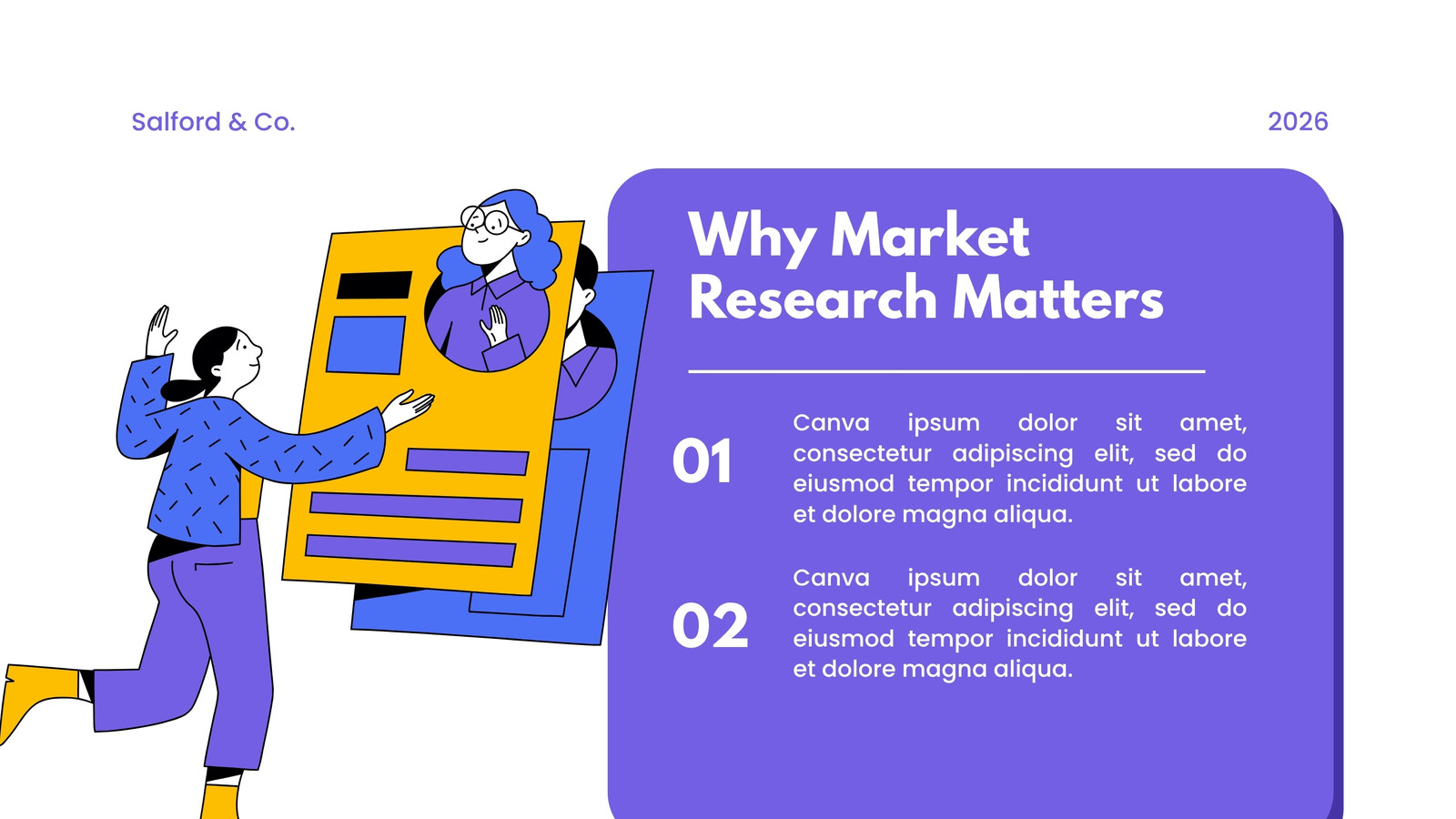 Salford & Co.

2026

Why Market Research Matters

01

Canva ipsum dolor sit amet, consectetur adipiscing elit, sed do eiusmod tempor incididunt ut labore et dolore magna aliqua.

02

Canva ipsum dolor sit amet, consectetur adipiscing elit, sed do eiusmod tempor incididunt ut labore et dolore magna aliqua.